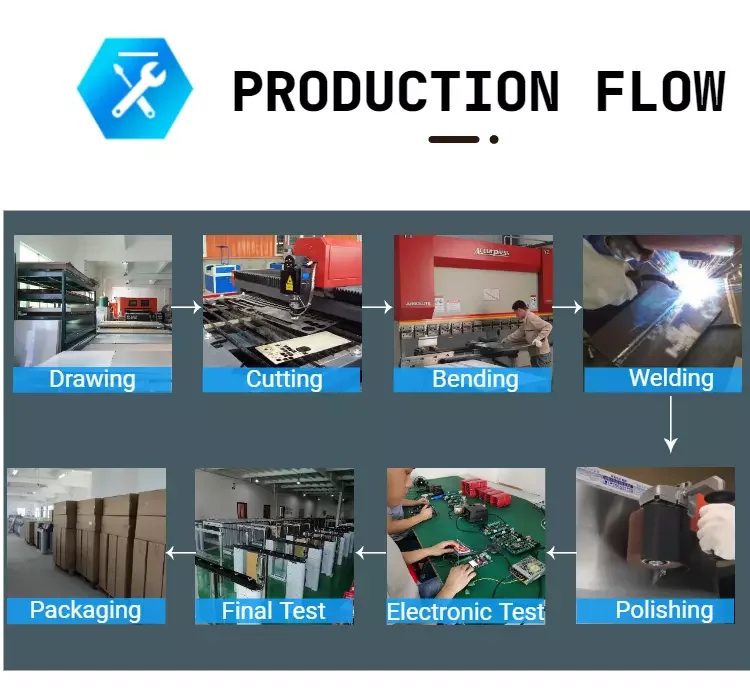 PRODUCTION FLOW

Drawing

Cutting

Bending

Welding

Polishing

Electronic Test

Final Test

Packaging